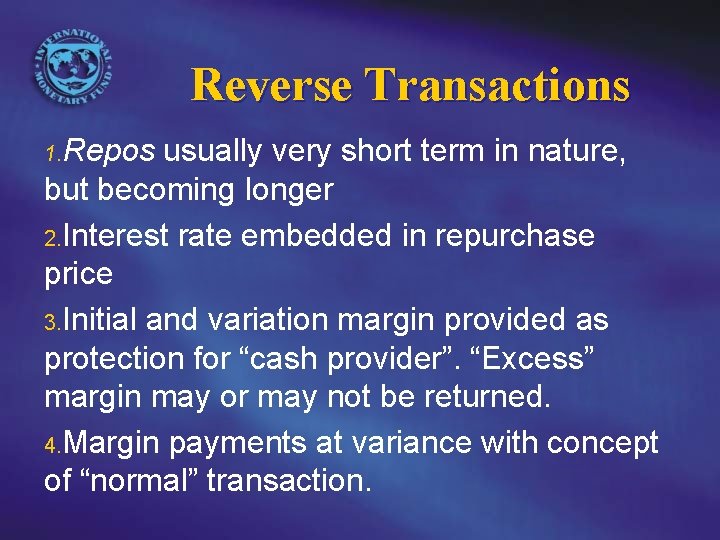 INTERNATIONAL MONETARY FUND

Reverse Transactions

1.Repos usually very short term in nature, but becoming longer

2.Interest rate embedded in repurchase price

3.Initial and variation margin provided as protection for “cash provider”. “Excess” margin may or may not be returned.

4.Margin payments at variance with concept of “normal” transaction.